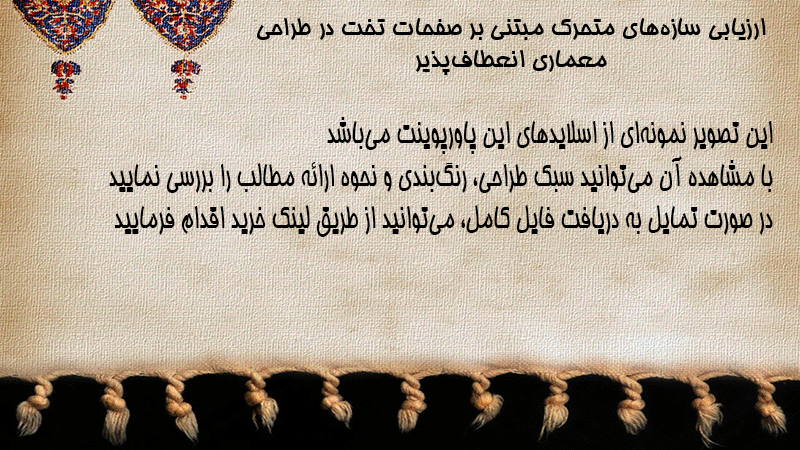 ارزیابی سازه‌های متحرک مبتنی بر صفحات تخت در طراحی معماری انعطاف‌پذیر

این تصویر نمونه‌ای از اسلایدهای این پاورپوینت می‌باشد
با مشاهده آن می‌توانید سبک طراحی، رنگ‌بندی و نحوه ارائه مطالب را بررسی نمایید
در صورت تمایل به دریافت فایل کامل، می‌توانید از طریق لینک خرید اقدام فرمایید